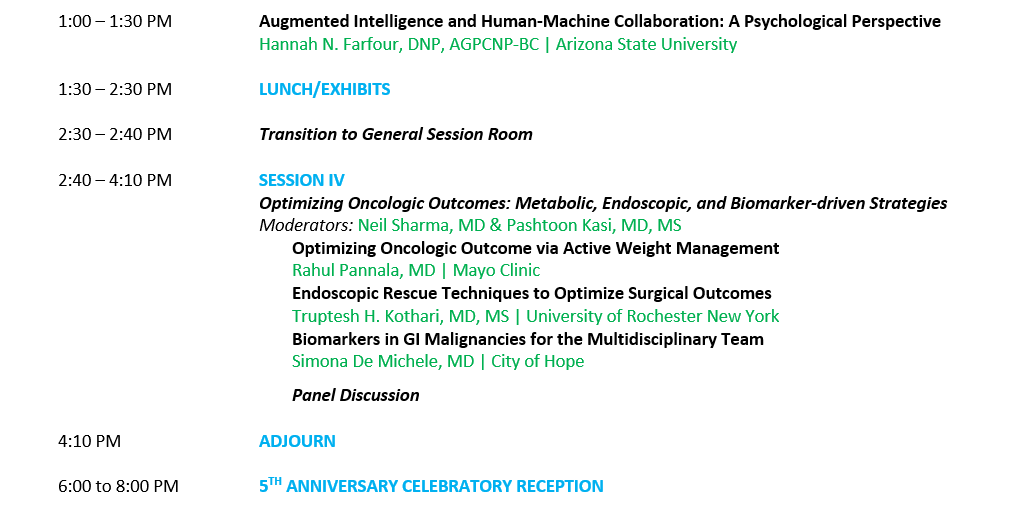 1:00 – 1:30 PM Augmented Intelligence and Human-Machine Collaboration: A Psychological Perspective
Hannah N. Farfour, DNP, AGPCNP-BC | Arizona State University

1:30 – 2:30 PM LUNCH/EXHIBITS

2:30 – 2:40 PM Transition to General Session Room

2:40 – 4:10 PM SESSION IV
Optimizing Oncologic Outcomes: Metabolic, Endoscopic, and Biomarker-driven Strategies
Moderators: Neil Sharma, MD & Pashtoon Kasi, MD, MS

Optimizing Oncologic Outcome via Active Weight Management
Rahul Pannala, MD | Mayo Clinic

Endoscopic Rescue Techniques to Optimize Surgical Outcomes
Truptesh H. Kothari, MD, MS | University of Rochester New York

Biomarkers in GI Malignancies for the Multidisciplinary Team
Simona De Michele, MD | City of Hope

Panel Discussion

4:10 PM ADJOURN

6:00 to 8:00 PM 5$^{TH}$ ANNIVERSARY CELEBRATORY RECEPTION